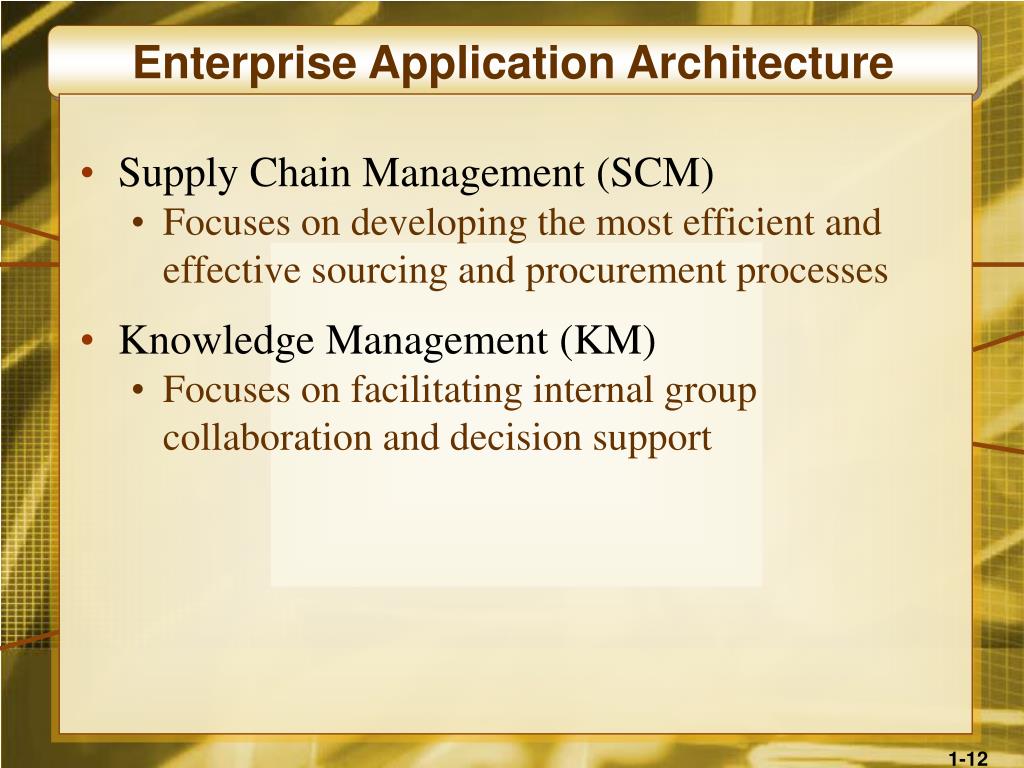 Enterprise Application Architecture

• Supply Chain Management (SCM)
  • Focuses on developing the most efficient and effective sourcing and procurement processes

• Knowledge Management (KM)
  • Focuses on facilitating internal group collaboration and decision support

1-12